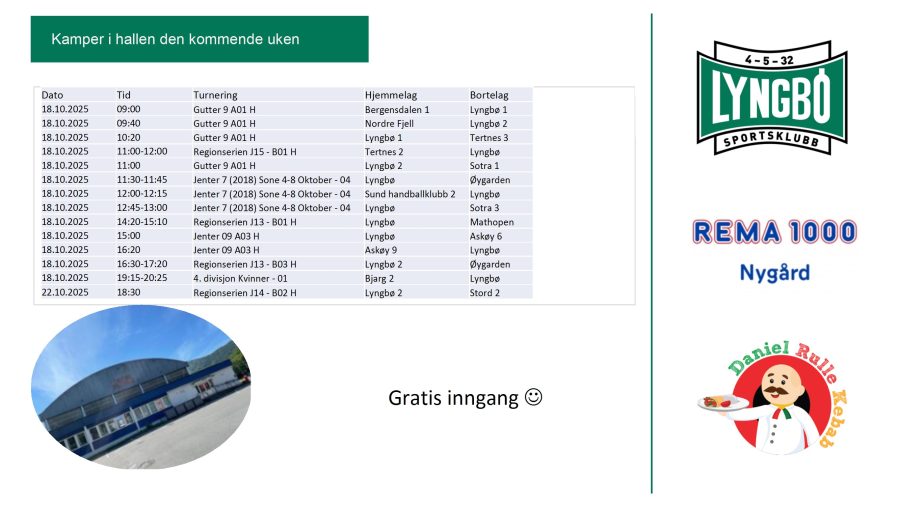 Kamper i hallen den kommende uken

| Dato | Tid | Turnering | Hjemmelag | Bortelag |
|---|---|---|---|---|
| 18.10.2025 | 09:00 | Gutter 9 A01 H | Bergensdalen 1 | Lyngbø 1 |
| 18.10.2025 | 09:40 | Gutter 9 A01 H | Nordre Fjell | Lyngbø 2 |
| 18.10.2025 | 10:20 | Gutter 9 A01 H | Lyngbø 1 | Tertnes 3 |
| 18.10.2025 | 11:00-12:00 | Regionserien J15 - B01 H | Tertnes 2 | Lyngbø |
| 18.10.2025 | 11:00 | Gutter 9 A01 H | Lyngbø 2 | Sotra 1 |
| 18.10.2025 | 11:30-11:45 | Jenter 7 (2018) Sone 4-8 Oktober - 04 | Lyngbø | Øygarden |
| 18.10.2025 | 12:00-12:15 | Jenter 7 (2018) Sone 4-8 Oktober - 04 | Sund handballklubb 2 | Lyngbø |
| 18.10.2025 | 12:45-13:00 | Jenter 7 (2018) Sone 4-8 Oktober - 04 | Lyngbø | Sotra 3 |
| 18.10.2025 | 14:20-15:10 | Regionserien J13 - B01 H | Lyngbø | Mathopen |
| 18.10.2025 | 15:00 | Jenter 09 A03 H | Lyngbø | Askøy 6 |
| 18.10.2025 | 16:20 | Jenter 09 A03 H | Askøy 9 | Lyngbø |
| 18.10.2025 | 16:30-17:20 | Regionserien J13 - B03 H | Lyngbø 2 | Øygarden |
| 18.10.2025 | 19:15-20:25 | 4. divisjon Kvinner - 01 | Bjarg 2 | Lyngbø |
| 22.10.2025 | 18:30 | Regionserien J14 - B02 H | Lyngbø 2 | Stord 2 |

Gratis inngang ☺

4 - 5 - 32
LYNGBØ
SPORTSKLUBB

REMA 1000
Nygård

Daniel Rulle Kebab